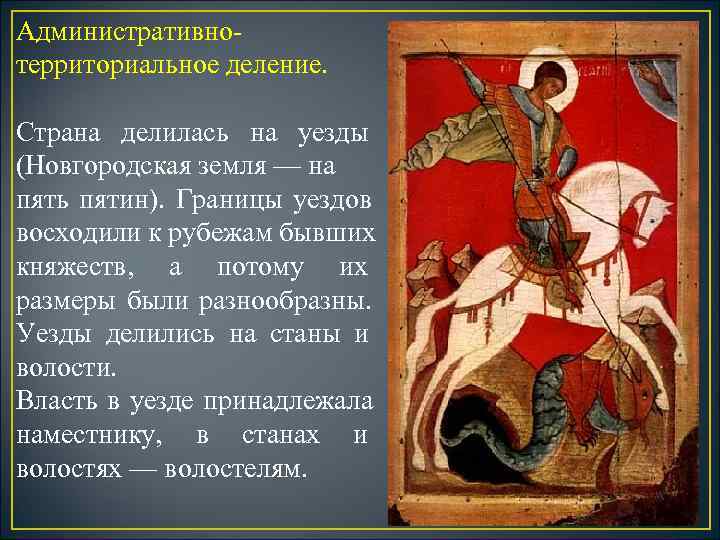 Административно-территориальное деление.

Страна делилась на уезды (Новгородская земля — на пять пятин). Границы уездов восходили к рубежам бывших княжеств, а потому их размеры были разнообразны. Уезды делились на станы и волости.
Власть в уезде принадлежала наместнику, в станах и волостях — волостелям.